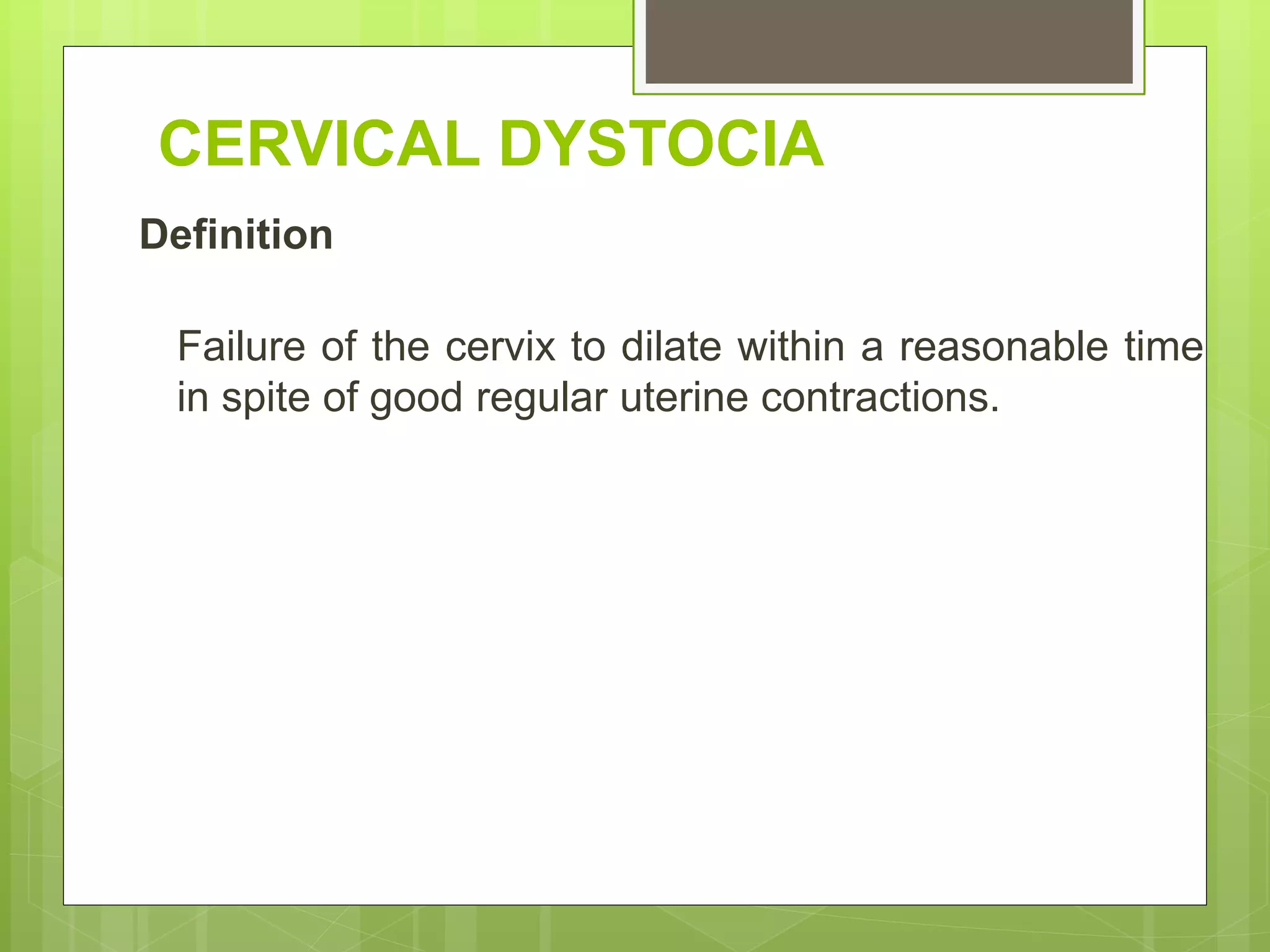 CERVICAL DYSTOCIA

Definition

Failure of the cervix to dilate within a reasonable time in spite of good regular uterine contractions.